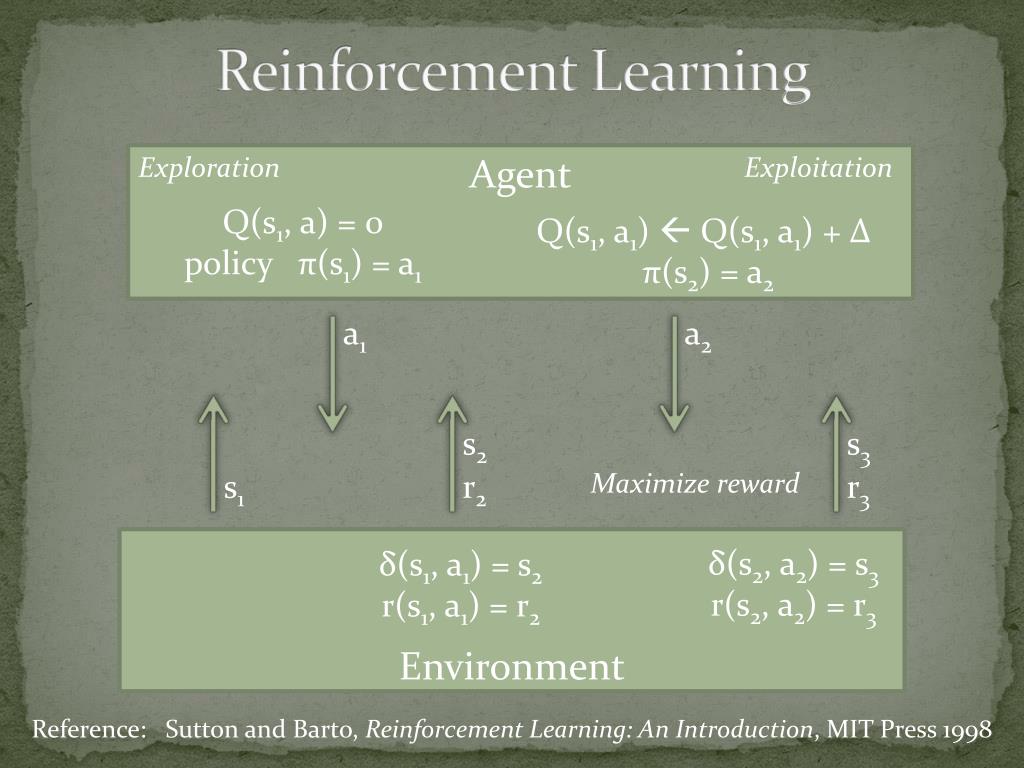 Reinforcement Learning

Exploration

Agent

Exploitation

$Q(s_1, a) = 0$
policy $\pi(s_1) = a_1$

$Q(s_1, a_1) \leftarrow Q(s_1, a_1) + \Delta$
$\pi(s_2) = a_2$

$a_1$

$a_2$

$s_1$

$s_2$
$r_2$

Maximize reward

$s_3$
$r_3$

$\delta(s_1, a_1) = s_2$
$r(s_1, a_1) = r_2$

$\delta(s_2, a_2) = s_3$
$r(s_2, a_2) = r_3$

Environment

Reference: Sutton and Barto, Reinforcement Learning: An Introduction, MIT Press 1998